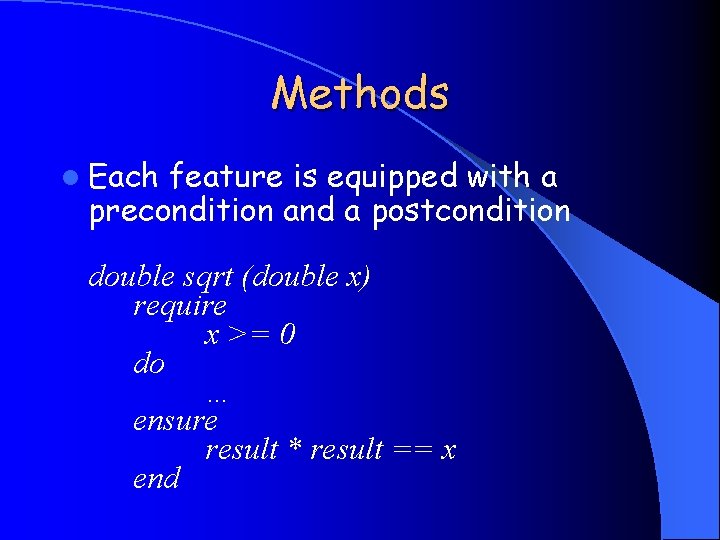 Methods

Each feature is equipped with a precondition and a postcondition

double sqrt (double x)
require
x >= 0
do
...
ensure
result * result == x
end